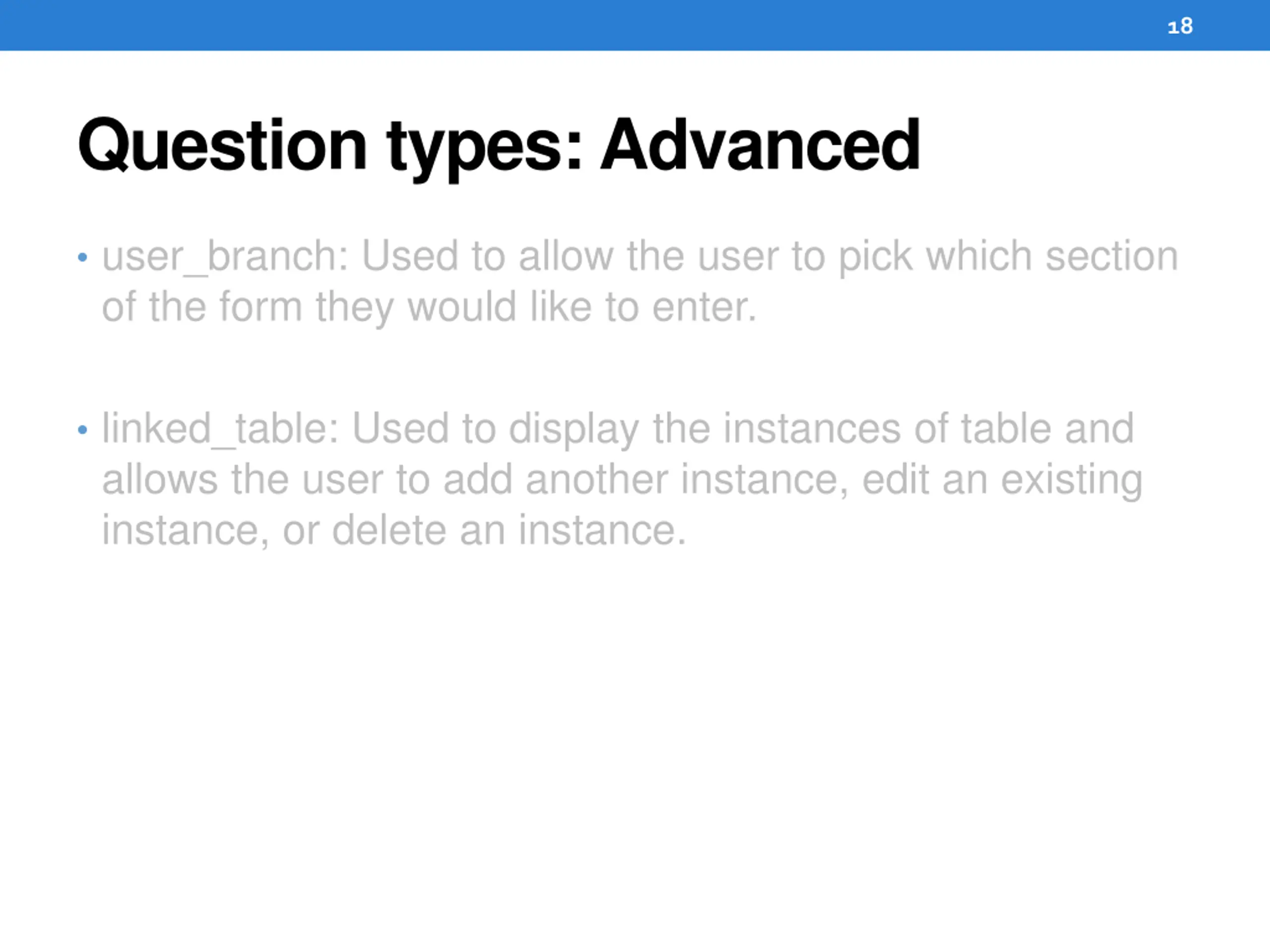 18

Question types: Advanced

• user_branch: Used to allow the user to pick which section of the form they would like to enter.

• linked_table: Used to display the instances of table and allows the user to add another instance, edit an existing instance, or delete an instance.